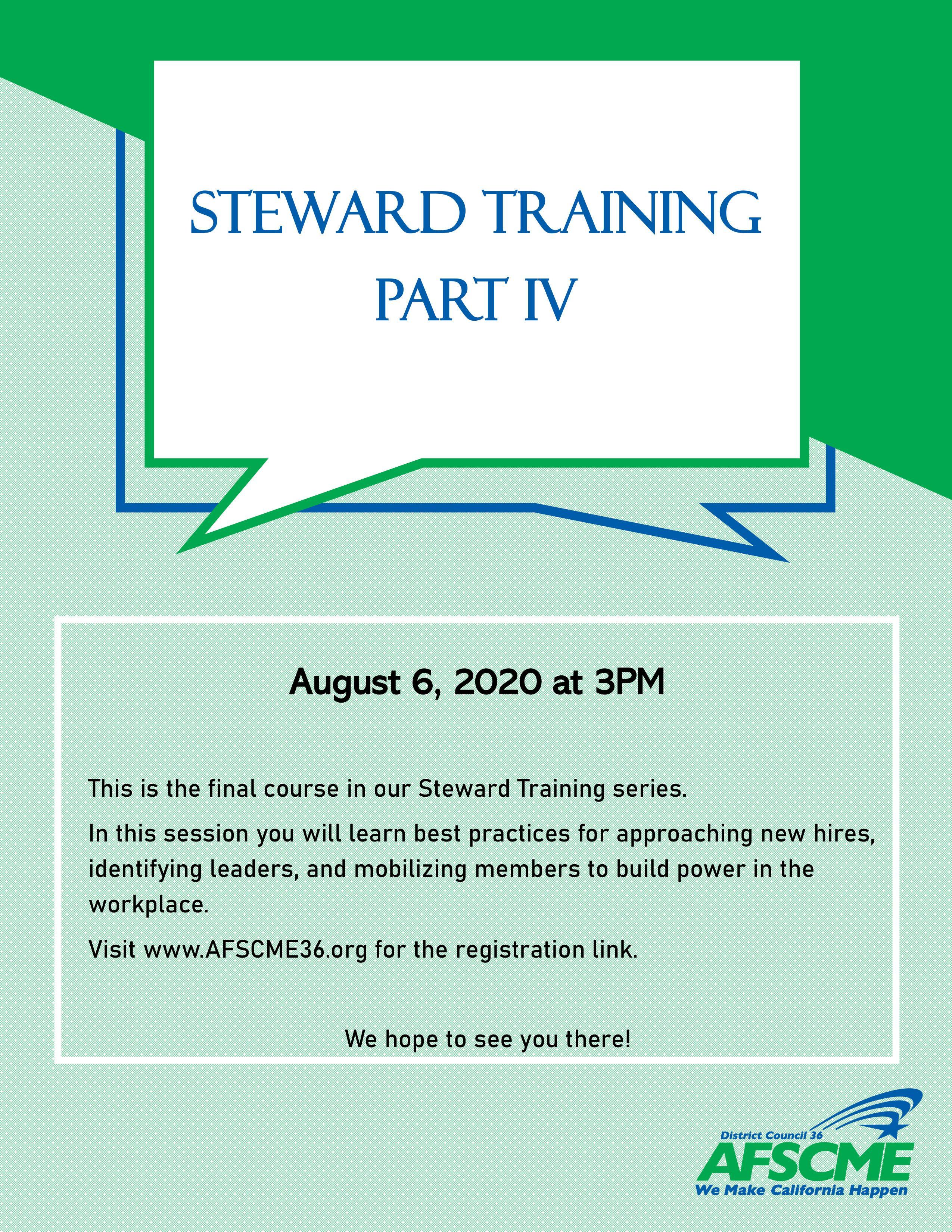 STEWARD TRAINING
PART IV

August 6, 2020 at 3PM

This is the final course in our Steward Training series.

In this session you will learn best practices for approaching new hires, identifying leaders, and mobilizing members to build power in the workplace.

Visit www.AFSCME36.org for the registration link.

We hope to see you there!

District Council 36
AFSCME
We Make California Happen